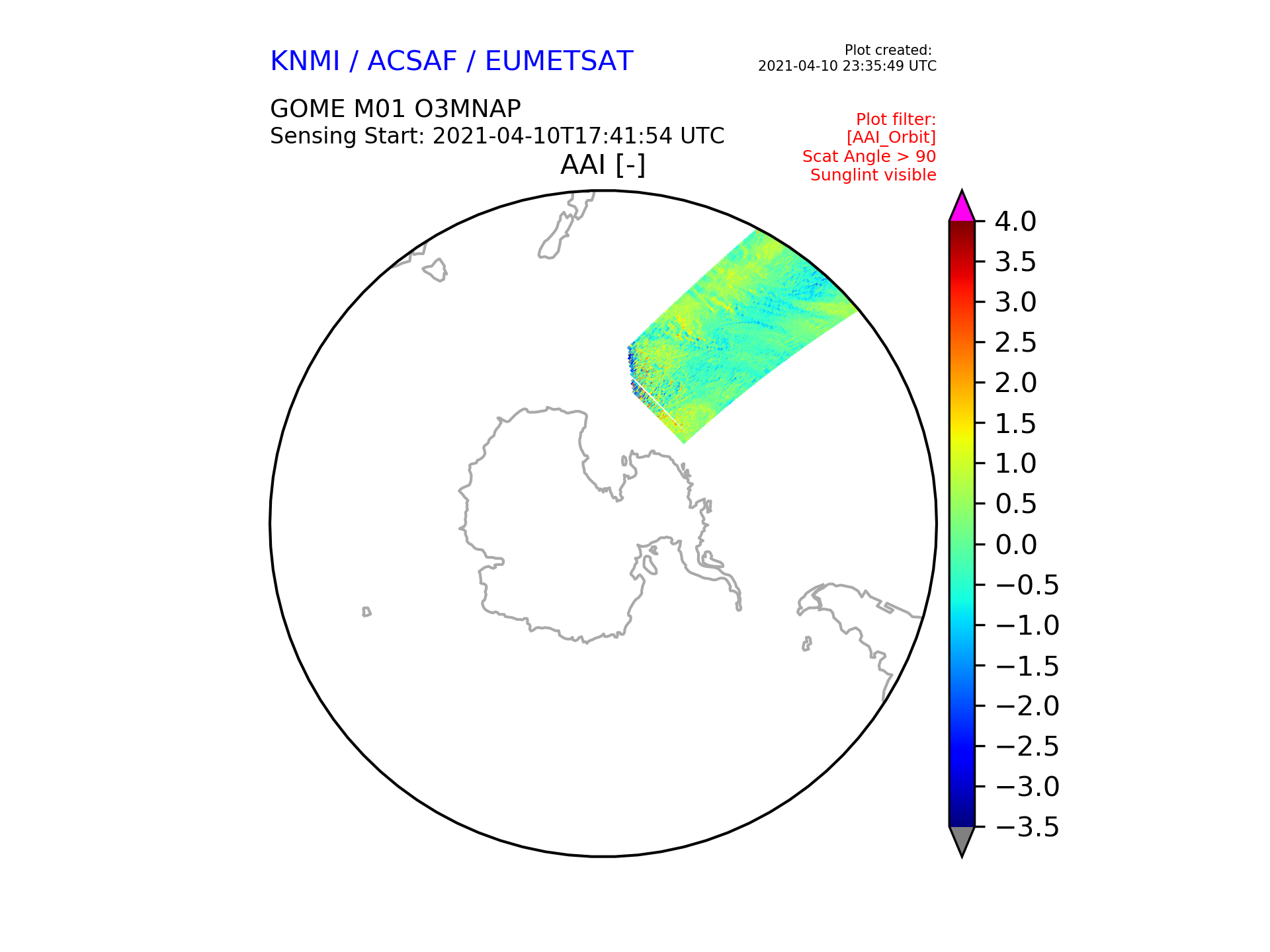 KNMI / ACSAF / EUMETSAT

Plot created:
2021-04-10 23:35:49 UTC

GOME M01 O3MNAP
Sensing Start: 2021-04-10T17:41:54 UTC

Plot filter:
[AAI_Orbit]
Scat Angle > 90
Sunglint visible

AAI [-]

4.0
3.5
3.0
2.5
2.0
1.5
1.0
0.5
0.0
−0.5
−1.0
−1.5
−2.0
−2.5
−3.0
−3.5